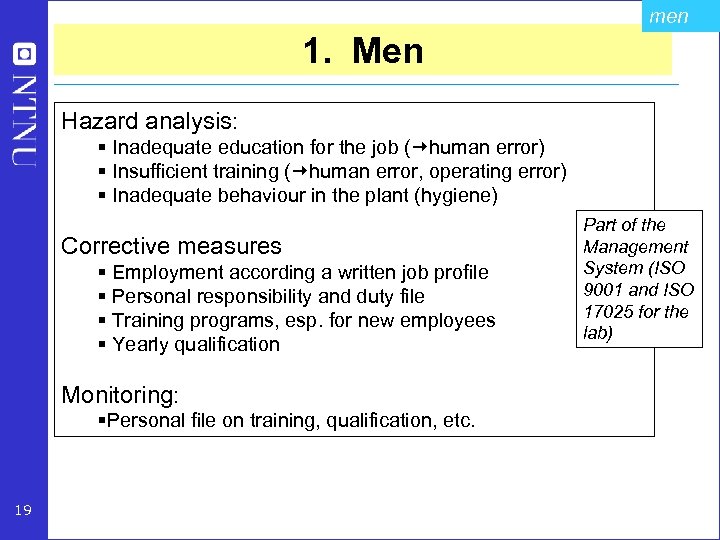 NTNU

men

1. Men

Hazard analysis:
▪ Inadequate education for the job (→human error)
▪ Insufficient training (→human error, operating error)
▪ Inadequate behaviour in the plant (hygiene)

Corrective measures
▪ Employment according a written job profile
▪ Personal responsibility and duty file
▪ Training programs, esp. for new employees
▪ Yearly qualification

Monitoring:
▪Personal file on training, qualification, etc.

Part of the Management System (ISO 9001 and ISO 17025 for the lab)

19